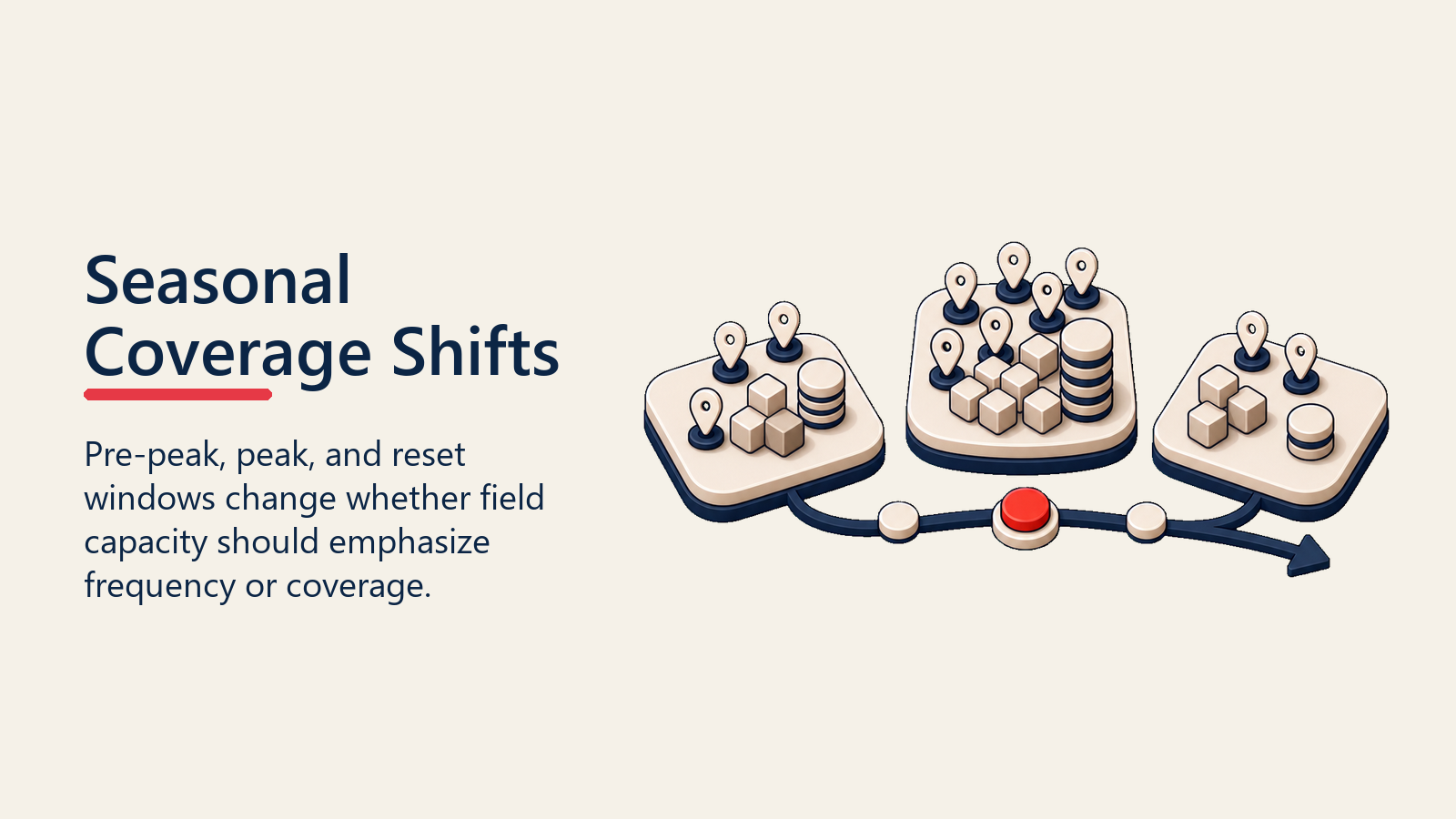 Seasonal Coverage Shifts

Pre-peak, peak, and reset windows change whether field capacity should emphasize frequency or coverage.